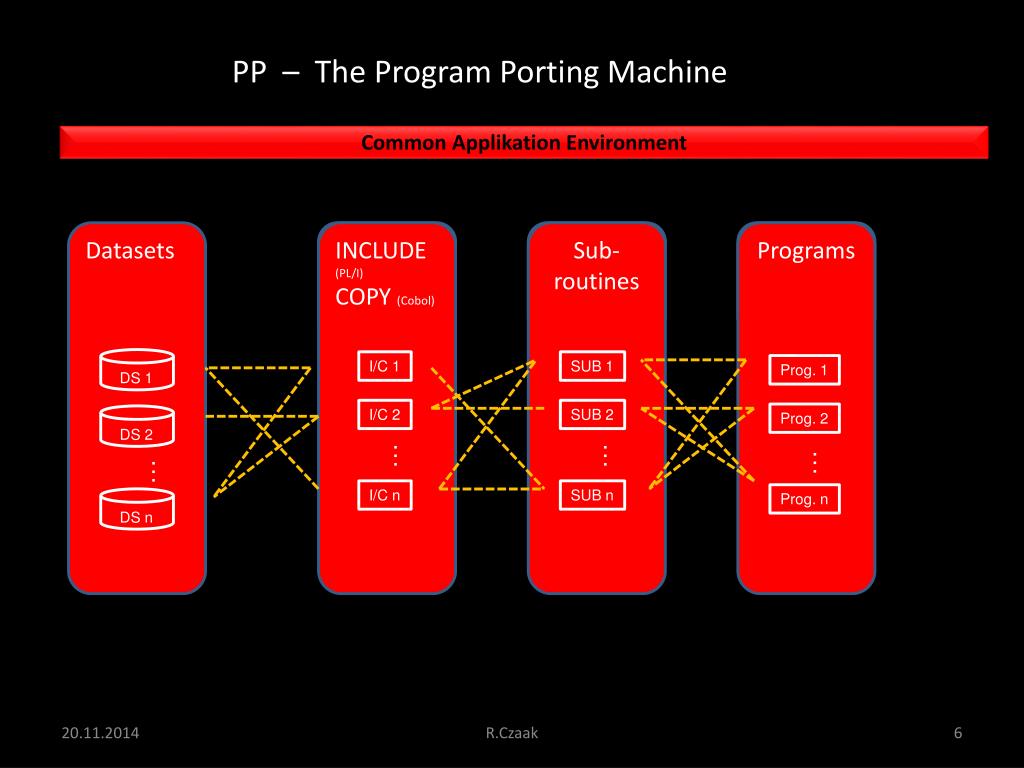 PP – The Program Porting Machine

Common Applikation Environment

Datasets

DS 1

DS 2

⋮

DS n

INCLUDE (PL/I)
COPY (Cobol)

I/C 1

I/C 2

⋮

I/C n

Sub-routines

SUB 1

SUB 2

⋮

SUB n

Programs

Prog. 1

Prog. 2

⋮

Prog. n

20.11.2014

R.Czaak

6